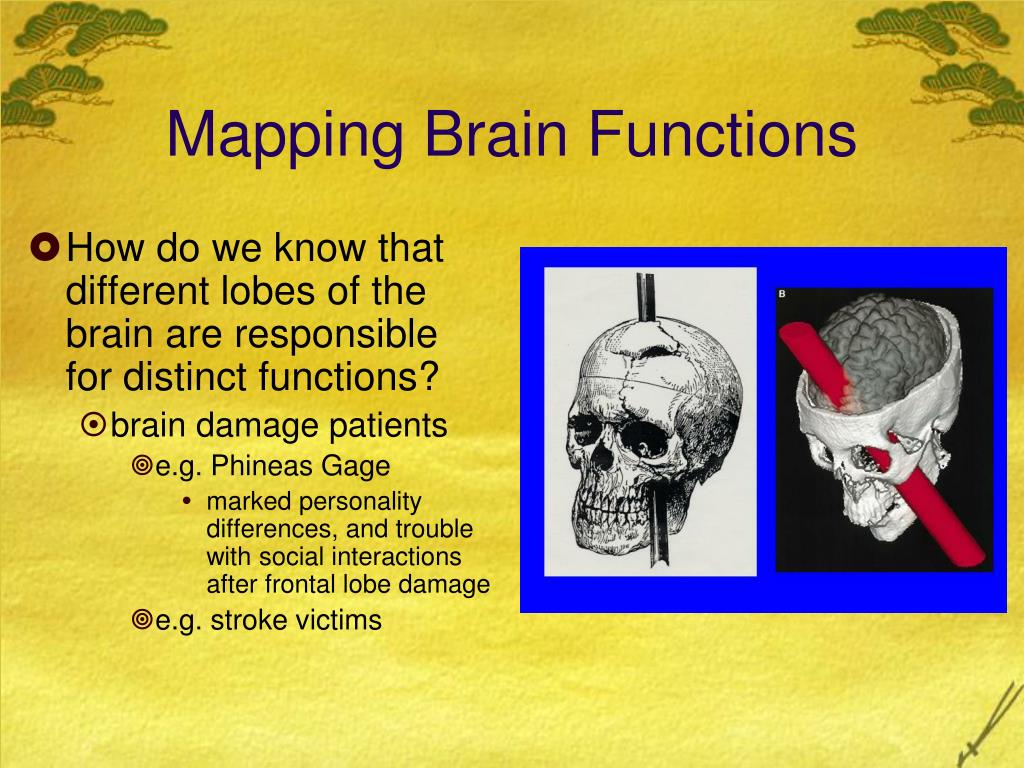 Mapping Brain Functions

How do we know that different lobes of the brain are responsible for distinct functions?

brain damage patients

e.g. Phineas Gage

• marked personality differences, and trouble with social interactions after frontal lobe damage

e.g. stroke victims

B